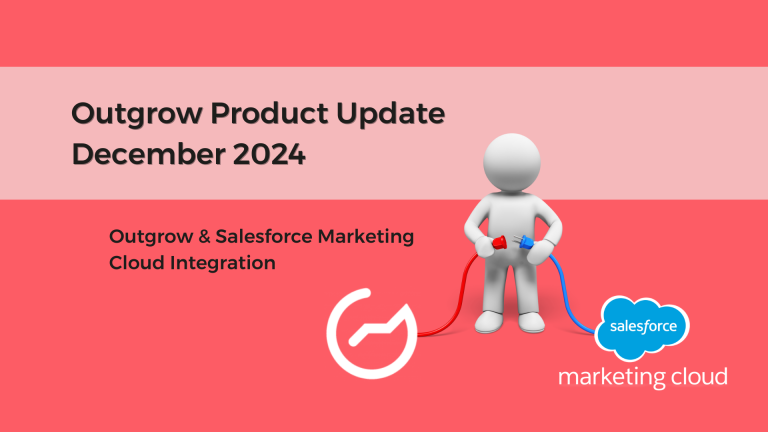 Outgrow Product Update
December 2024

Outgrow & Salesforce Marketing Cloud Integration

salesforce
marketing cloud